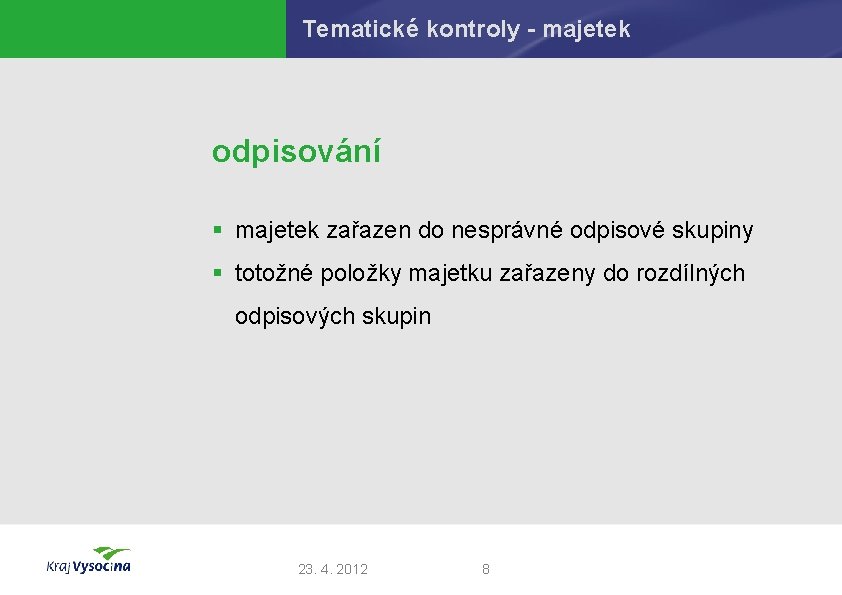 Tematické kontroly - majetek

odpisování

▪ majetek zařazen do nesprávné odpisové skupiny
▪ totožné položky majetku zařazeny do rozdílných odpisových skupin

Kraj Vysočina

23. 4. 2012

8